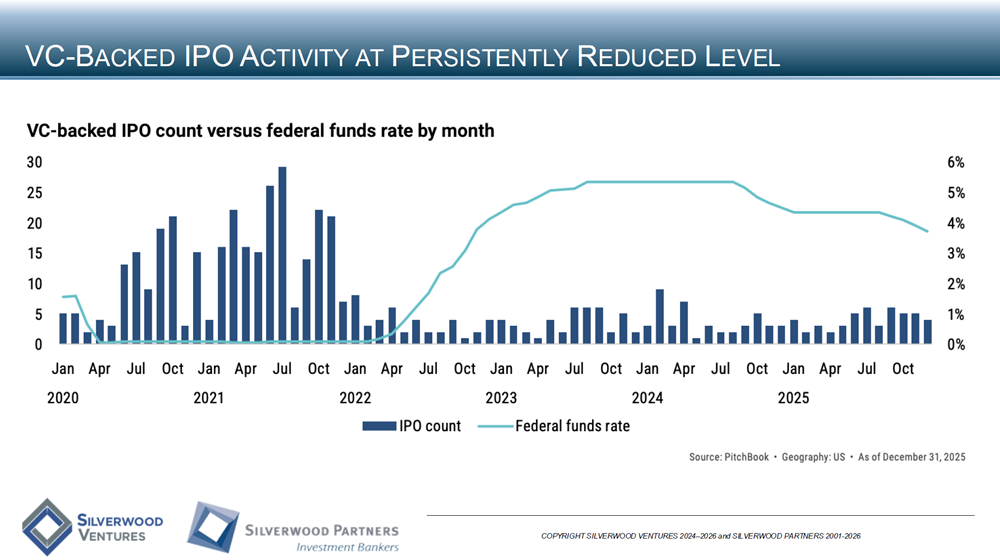 VC-BACKED IPO ACTIVITY AT PERSISTENTLY REDUCED LEVEL

VC-backed IPO count versus federal funds rate by month

30
25
20
15
10
5
0

6%
5%
4%
3%
2%
1%
0%

Jan Apr Jul Oct Jan Apr Jul Oct Jan Apr Jul Oct Jan Apr Jul Oct Jan Apr Jul Oct Jan Apr Jul Oct
2020 2021 2022 2023 2024 2025

IPO count Federal funds rate

Source: PitchBook • Geography: US • As of December 31, 2025

SILVERWOOD VENTURES

SILVERWOOD PARTNERS
Investment Bankers

COPYRIGHT SILVERWOOD VENTURES 2024–2026 and SILVERWOOD PARTNERS 2001-2026